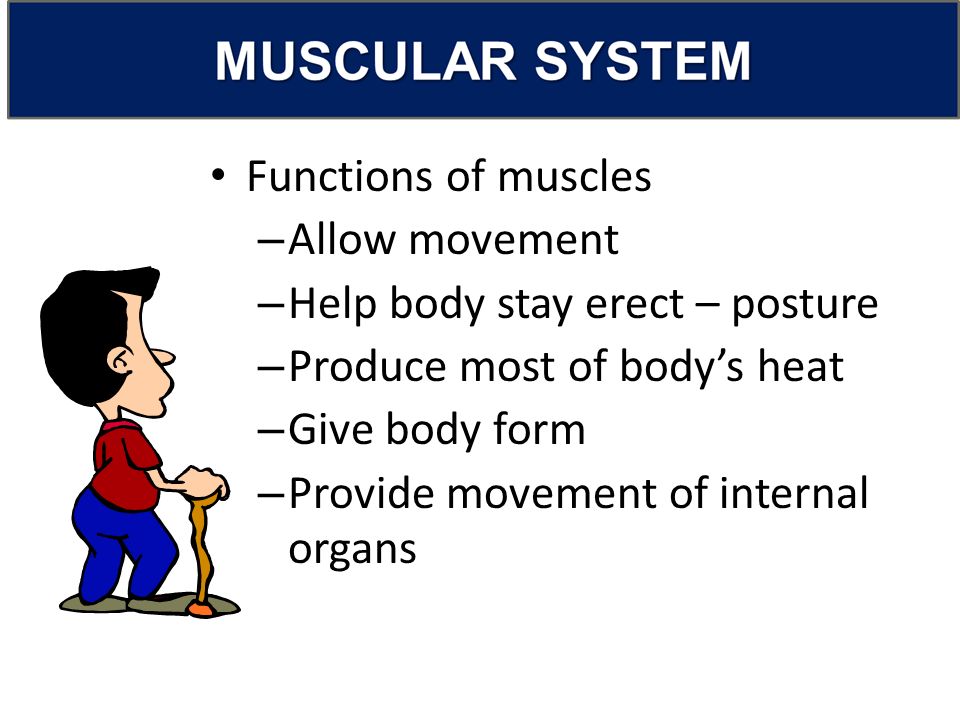 MUSCULAR SYSTEM

• Functions of muscles
– Allow movement
– Help body stay erect – posture
– Produce most of body’s heat
– Give body form
– Provide movement of internal organs